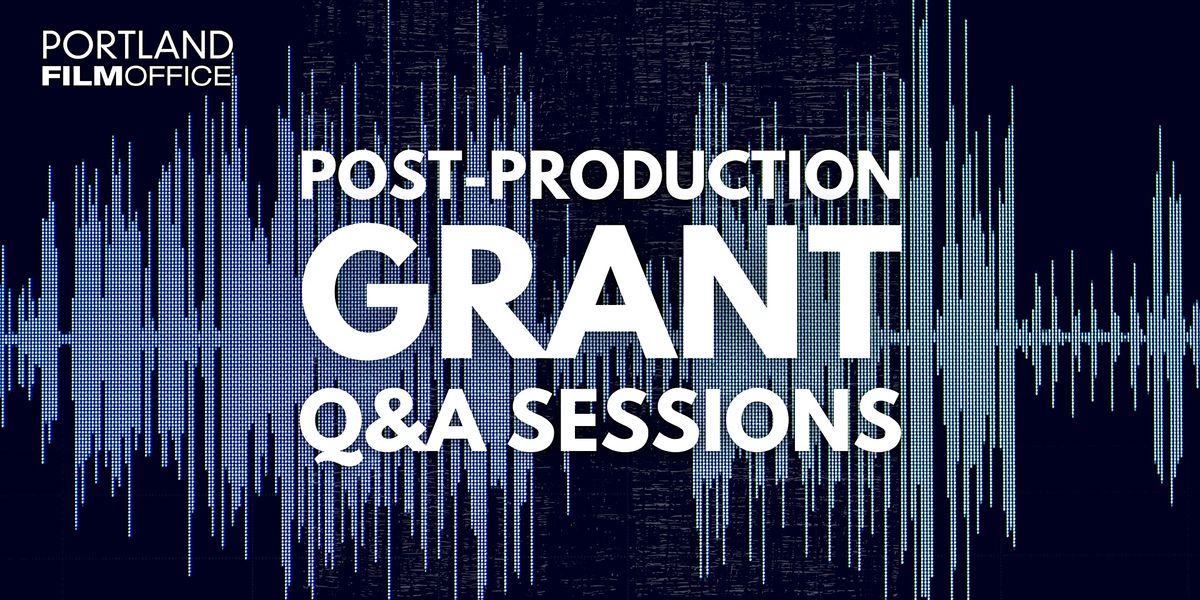 PORTLAND
FILMOFFICE

POST-PRODUCTION
GRANT
Q&A SESSIONS